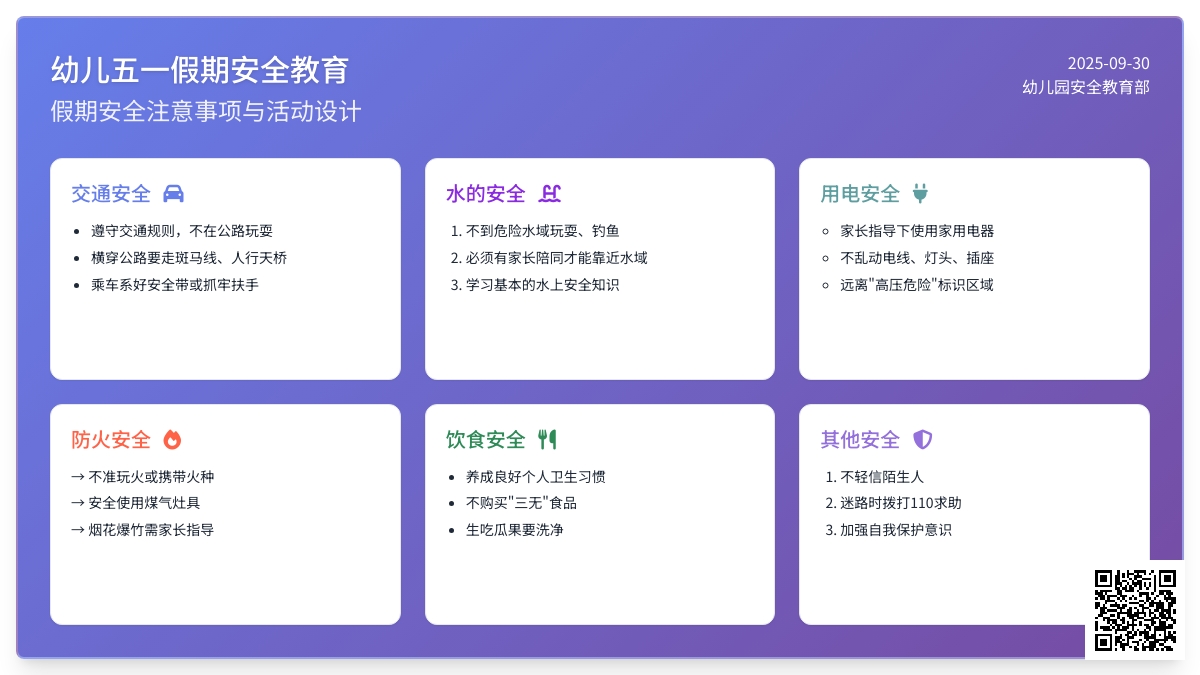 幼儿五一假期安全教育

假期安全注意事项与活动设计

2025-09-30
幼儿园安全教育部

交通安全

- 遵守交通规则，不在公路玩耍
- 横穿公路要走斑马线、人行天桥
- 乘车系好安全带或抓牢扶手

水的安全

1. 不到危险水域玩耍、钓鱼
2. 必须有家长陪同才能靠近水域
3. 学习基本的水上安全知识

用电安全

- 家长指导下使用家用电器
- 不乱动电线、灯头、插座
- 远离"高压危险"标识区域

防火安全

→ 不准玩火或携带火种
→ 安全使用煤气灶具
→ 烟花爆竹需家长指导

饮食安全

- 养成良好个人卫生习惯
- 不购买"三无"食品
- 生吃瓜果要洗净

其他安全

1. 不轻信陌生人
2. 迷路时拨打110求助
3. 加强自我保护意识